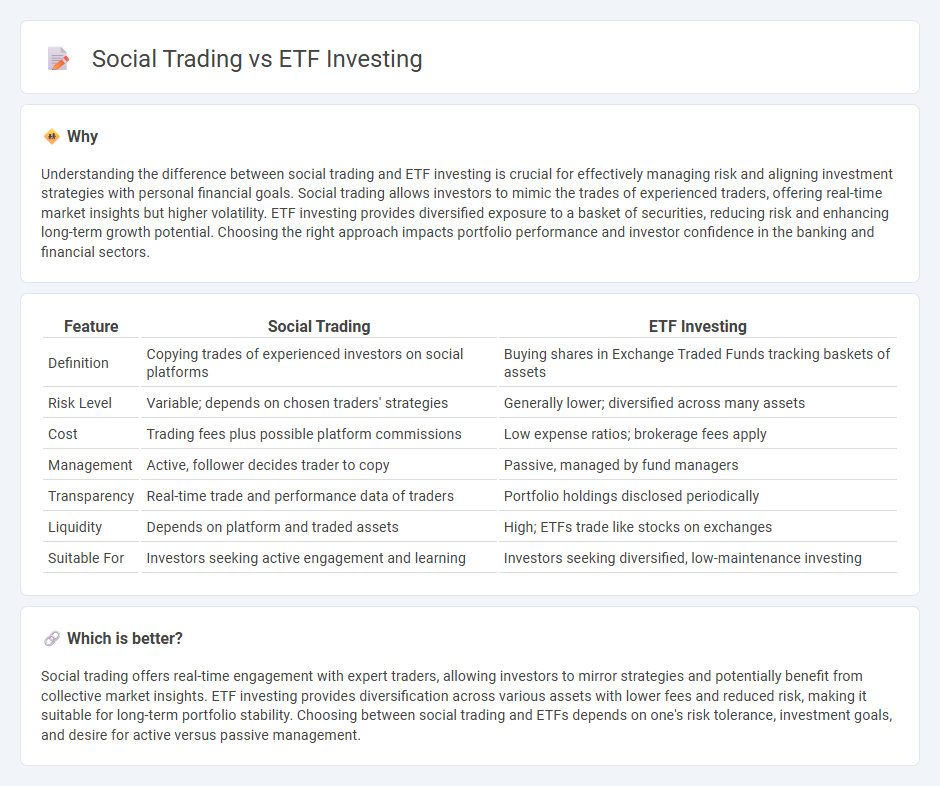 Social Trading vs ETF Investing

Why

Understanding the difference between social trading and ETF investing is crucial for effectively managing risk and aligning investment strategies with personal financial goals. Social trading allows investors to mimic the trades of experienced traders, offering real-time market insights but higher volatility. ETF investing provides diversified exposure to a basket of securities, reducing risk and enhancing long-term growth potential. Choosing the right approach impacts portfolio performance and investor confidence in the banking and financial sectors.

| Feature | Social Trading | ETF Investing |
|---|---|---|
| Definition | Copying trades of experienced investors on social platforms | Buying shares in Exchange Traded Funds tracking baskets of assets |
| Risk Level | Variable; depends on chosen traders' strategies | Generally lower; diversified across many assets |
| Cost | Trading fees plus possible platform commissions | Low expense ratios; brokerage fees apply |
| Management | Active, follower decides trader to copy | Passive, managed by fund managers |
| Transparency | Real-time trade and performance data of traders | Portfolio holdings disclosed periodically |
| Liquidity | Depends on platform and traded assets | High; ETFs trade like stocks on exchanges |
| Suitable For | Investors seeking active engagement and learning | Investors seeking diversified, low-maintenance investing |

Which is better?

Social trading offers real-time engagement with expert traders, allowing investors to mirror strategies and potentially benefit from collective market insights. ETF investing provides diversification across various assets with lower fees and reduced risk, making it suitable for long-term portfolio stability. Choosing between social trading and ETFs depends on one's risk tolerance, investment goals, and desire for active versus passive management.